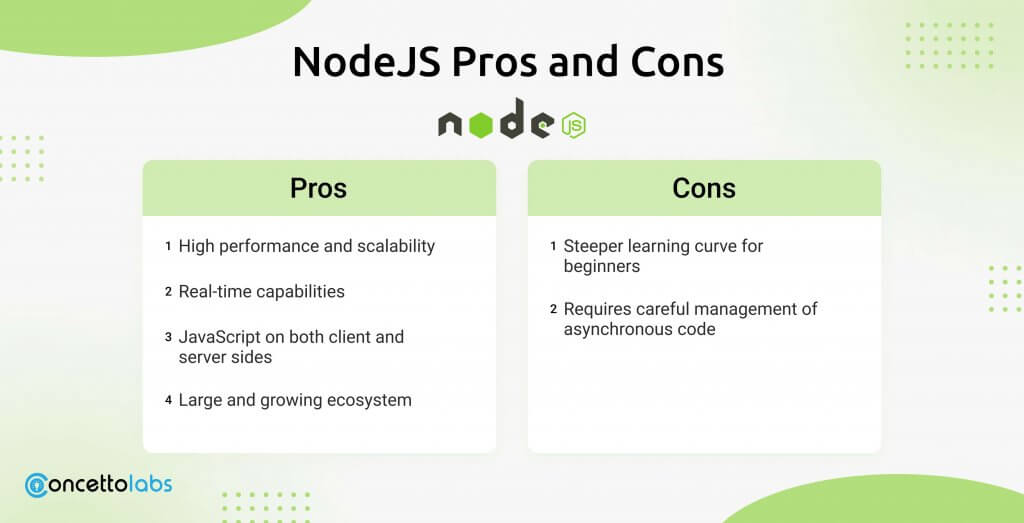 NodeJS Pros and Cons

node JS

Pros

1 High performance and scalability

2 Real-time capabilities

3 JavaScript on both client and server sides

4 Large and growing ecosystem

Cons

1 Steeper learning curve for beginners

2 Requires careful management of asynchronous code

concettolabs